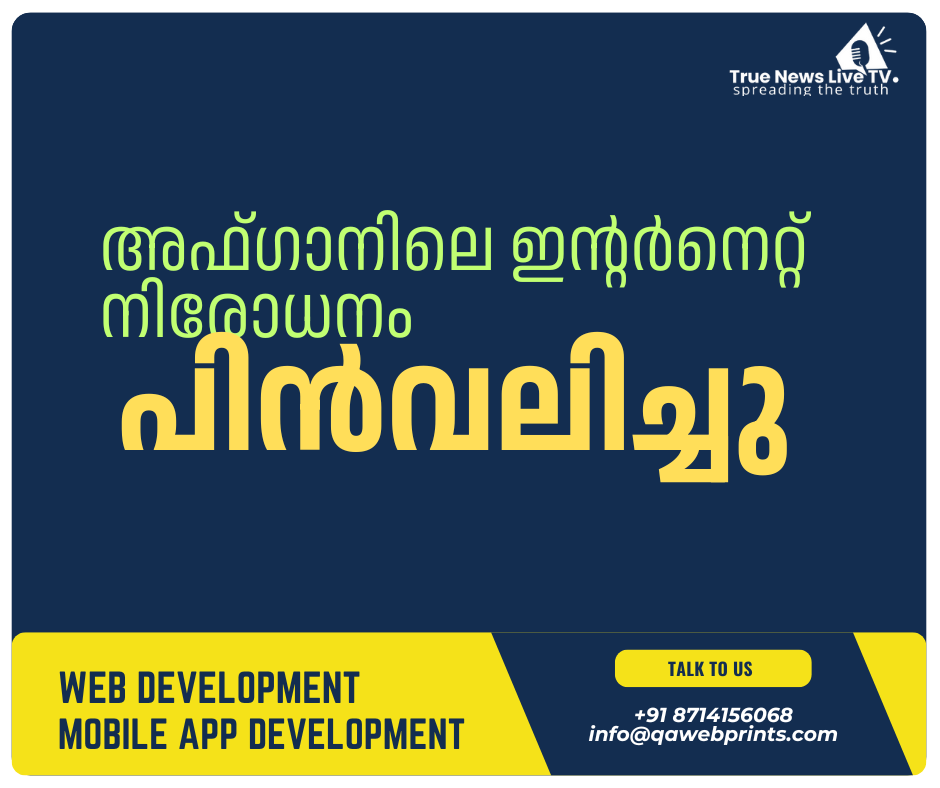 True News Live TV.
spreading the truth

അഫ്ഗാനിലെ ഇന്റർനെറ്റ് നിരോധനം

പിൻവലിച്ചു

WEB DEVELOPMENT
MOBILE APP DEVELOPMENT

TALK TO US

+91 8714156068
info@qawebprints.com